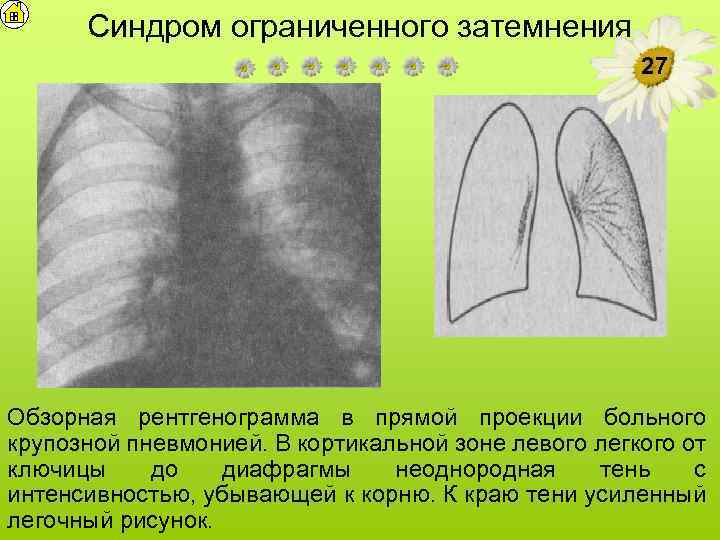 Синдром ограниченного затемнения

27

Обзорная рентгенограмма в прямой проекции больного крупозной пневмонией. В кортикальной зоне левого легкого от ключицы до диафрагмы неоднородная тень с интенсивностью, убывающей к корню. К краю тени усиленный легочный рисунок.